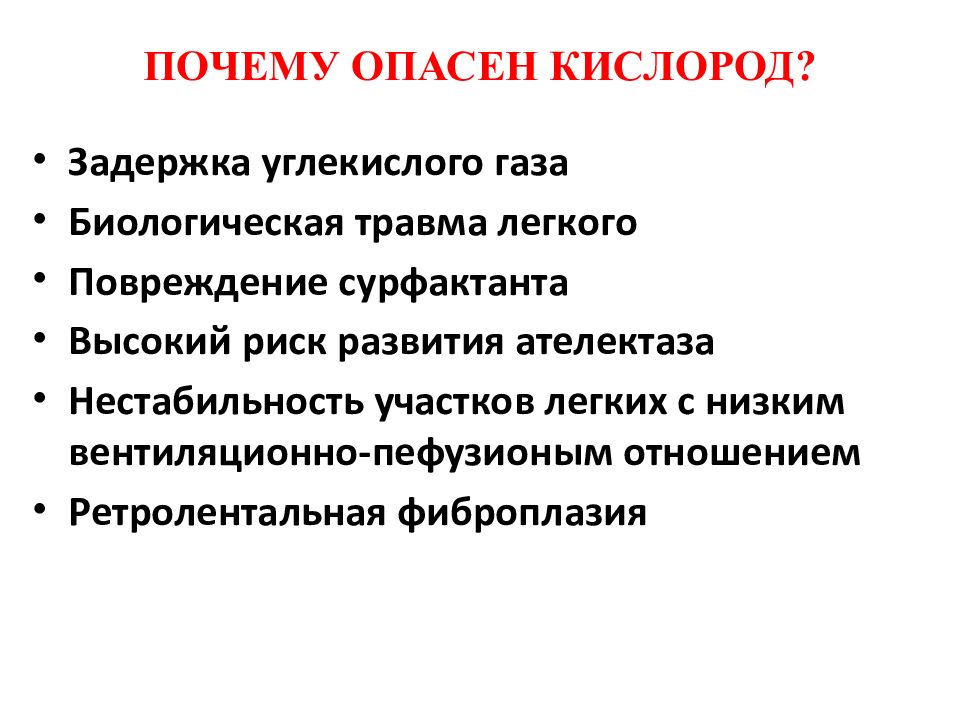 ПОЧЕМУ ОПАСЕН КИСЛОРОД?

• Задержка углекислого газа
• Биологическая травма легкого
• Повреждение сурфактанта
• Высокий риск развития ателектаза
• Нестабильность участков легких с низким вентиляционно-пефузионым отношением
• Ретролентальная фиброплазия